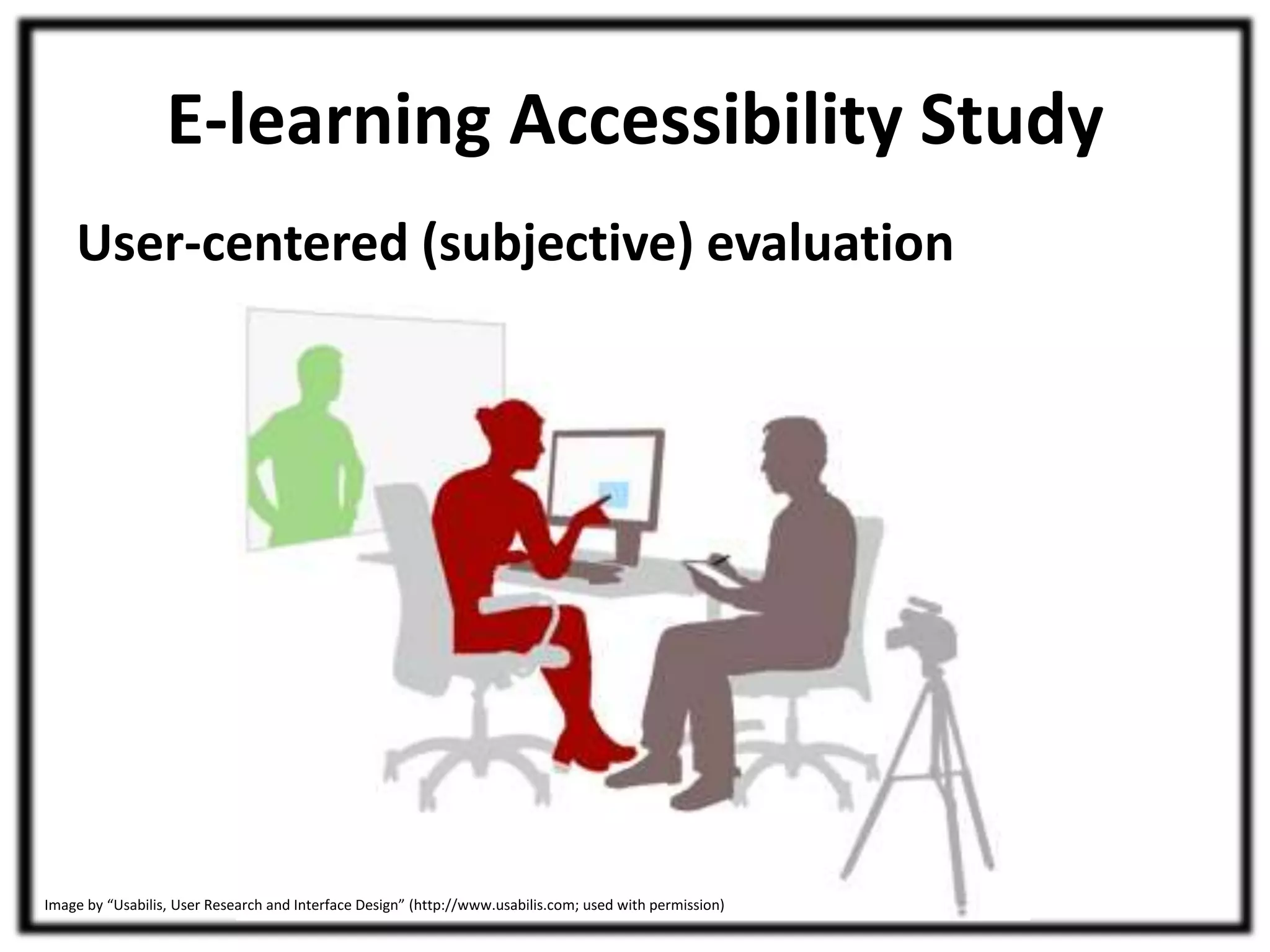 E-learning Accessibility Study

User-centered (subjective) evaluation

Image by “Usabilis, User Research and Interface Design” (http://www.usabilis.com; used with permission)